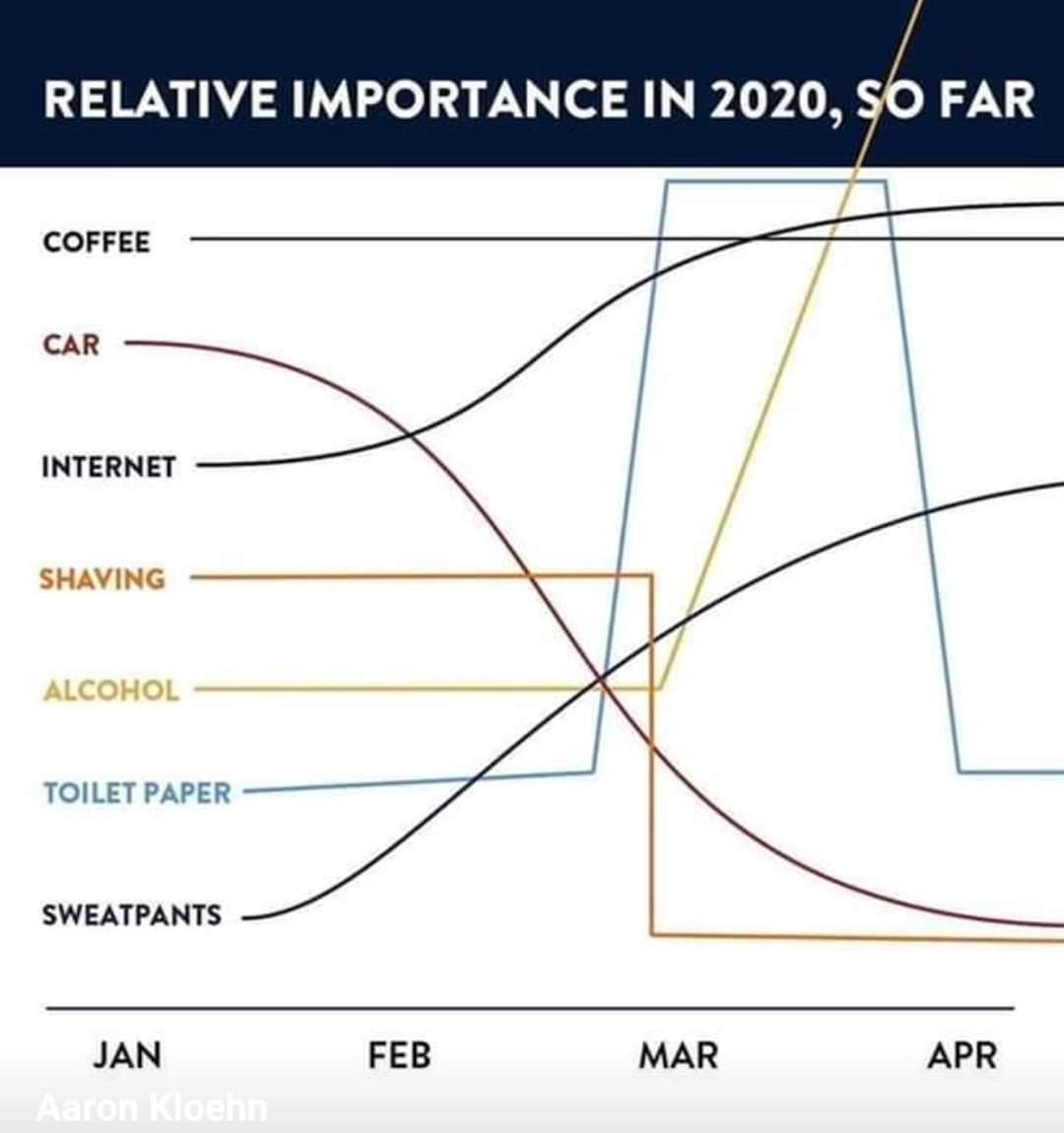 RELATIVE IMPORTANCE IN 2020, SO FAR

COFFEE

CAR

INTERNET

SHAVING

ALCOHOL

TOILET PAPER

SWEATPANTS

JAN FEB MAR APR

Aaron Kloehn